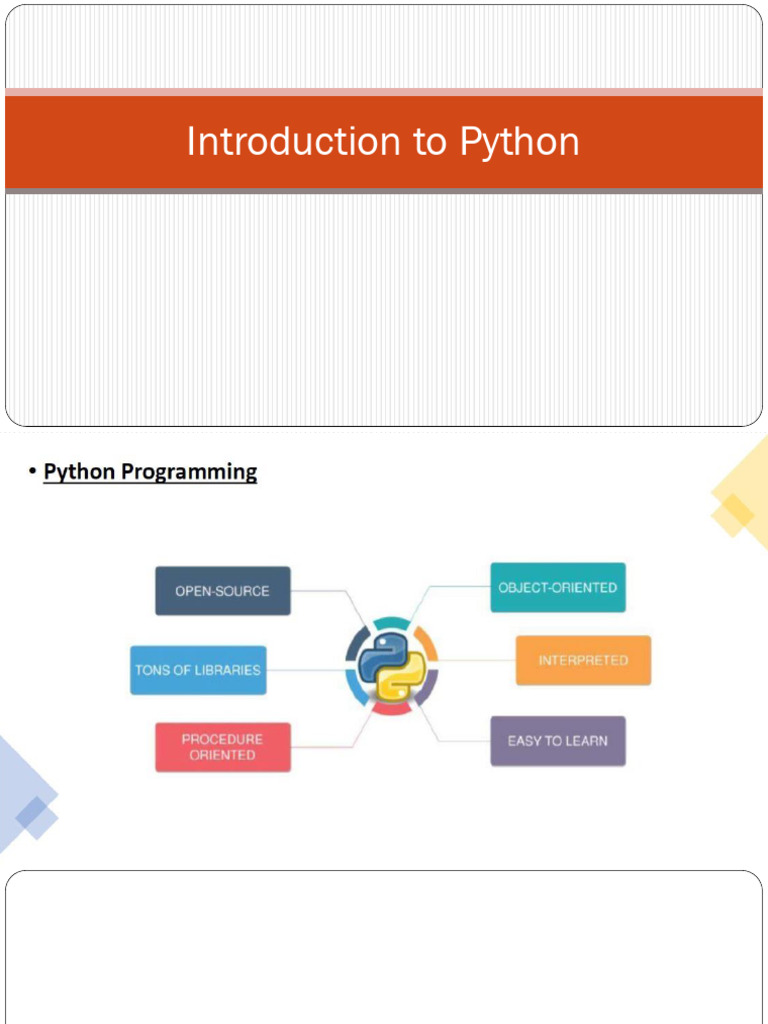 Introduction to Python

• Python Programming

OPEN-SOURCE

TONS OF LIBRARIES

PROCEDURE ORIENTED

OBJECT-ORIENTED

INTERPRETED

EASY TO LEARN